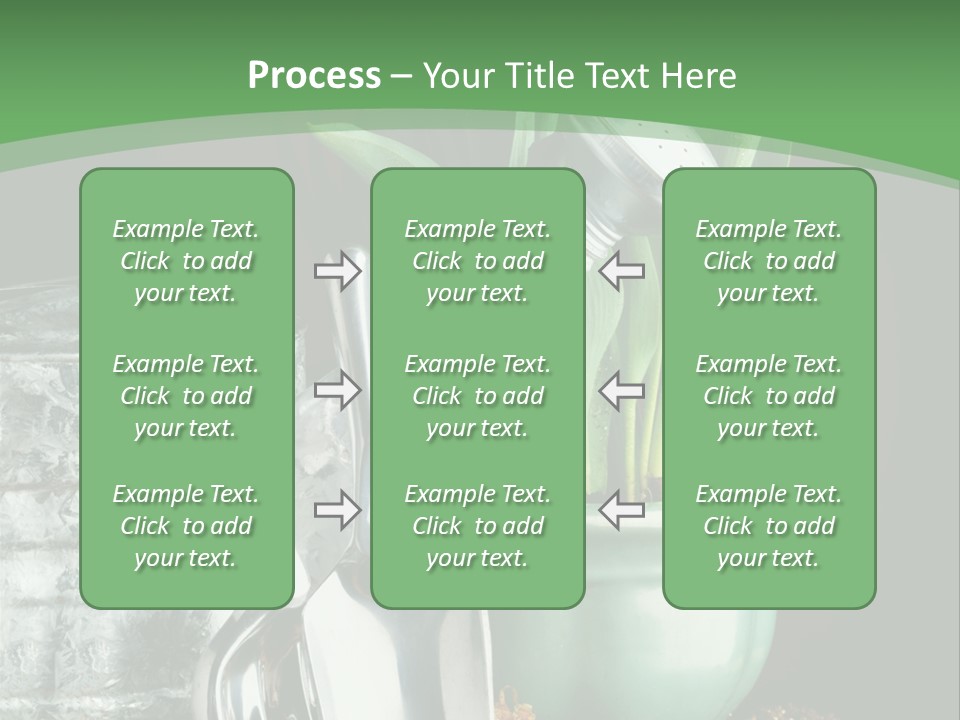 Process – Your Title Text Here

Example Text. Click to add your text.

Example Text. Click to add your text.

Example Text. Click to add your text.

Example Text. Click to add your text.

Example Text. Click to add your text.

Example Text. Click to add your text.

Example Text. Click to add your text.

Example Text. Click to add your text.

Example Text. Click to add your text.